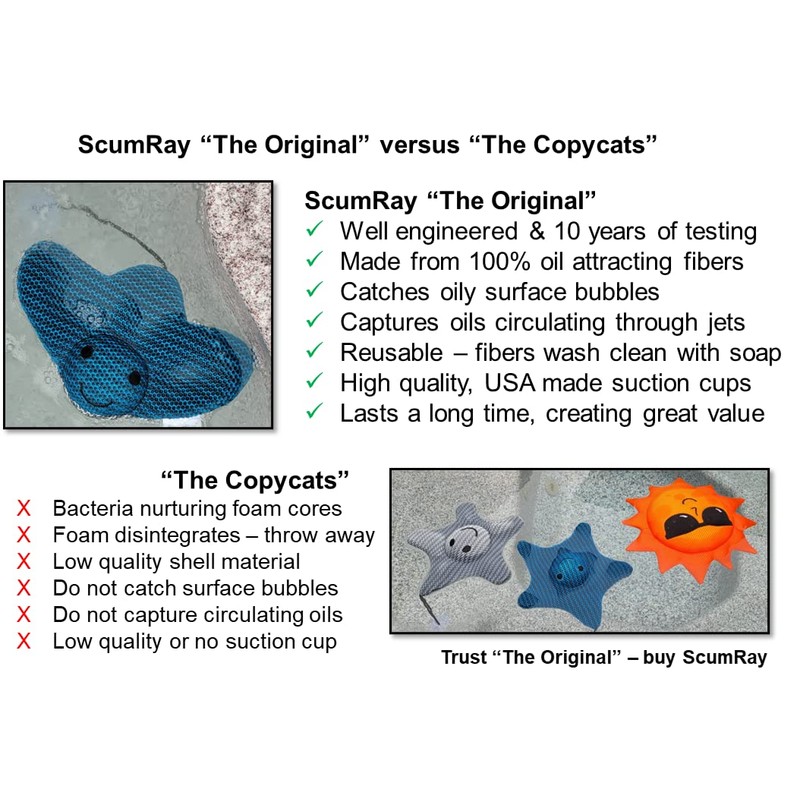 ScumRay “The Original” versus “The Copycats”

ScumRay “The Original”
✓ Well engineered & 10 years of testing
✓ Made from 100% oil attracting fibers
✓ Catches oily surface bubbles
✓ Captures oils circulating through jets
✓ Reusable – fibers wash clean with soap
✓ High quality, USA made suction cups
✓ Lasts a long time, creating great value

“The Copycats”
X Bacteria nurturing foam cores
X Foam disintegrates – throw away
X Low quality shell material
X Do not catch surface bubbles
X Do not capture circulating oils
X Low quality or no suction cup

Trust “The Original” – buy ScumRay